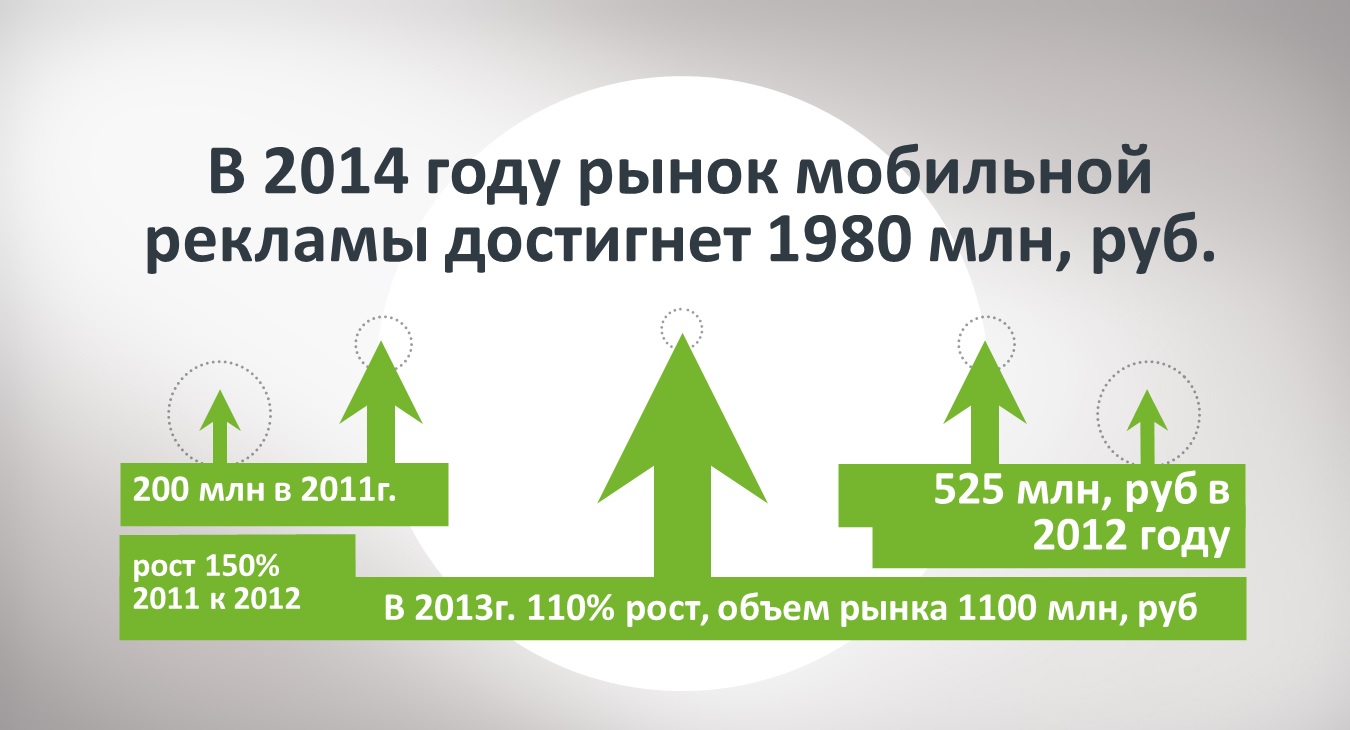 В 2014 году рынок мобильной рекламы достигнет 1980 млн, руб.

200 млн в 2011г.

525 млн, руб в 2012 году

рост 150% 2011 к 2012

В 2013г. 110% рост, объем рынка 1100 млн, руб